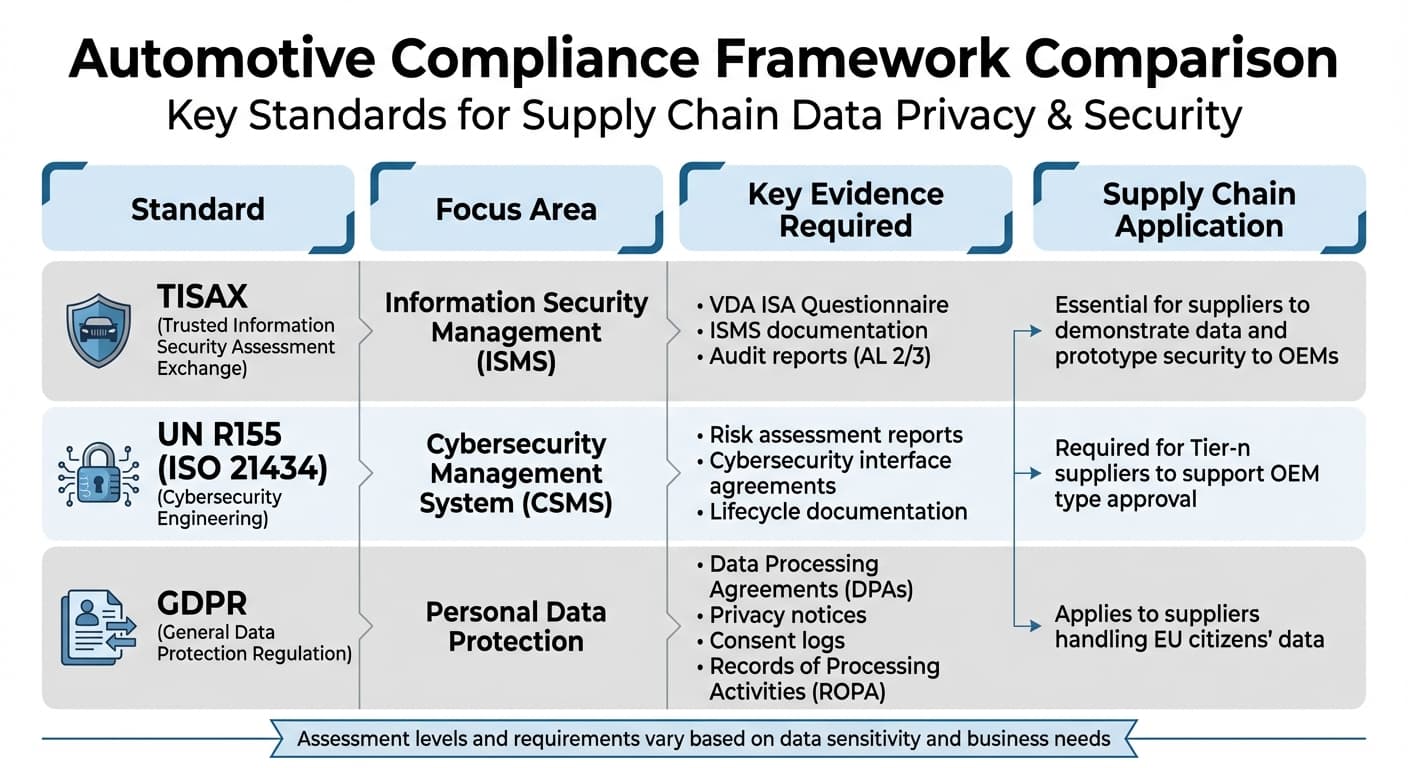 Automotive Compliance Framework Comparison
Key Standards for Supply Chain Data Privacy & Security

| Standard | Focus Area | Key Evidence Required | Supply Chain Application |
|---|---|---|---|
| TISAX (Trusted Information Security Assessment Exchange) | Information Security Management (ISMS) | • VDA ISA Questionnaire • ISMS documentation • Audit reports (AL 2/3) | Essential for suppliers to demonstrate data and prototype security to OEMs |
| UN R155 (ISO 21434) (Cybersecurity Engineering) | Cybersecurity Management System (CSMS) | • Risk assessment reports • Cybersecurity interface agreements • Lifecycle documentation | Required for Tier-n suppliers to support OEM type approval |
| GDPR (General Data Protection Regulation) | Personal Data Protection | • Data Processing Agreements (DPAs) • Privacy notices • Consent logs • Records of Processing Activities (ROPA) | Applies to suppliers handling EU citizens' data |

Assessment levels and requirements vary based on data sensitivity and business needs